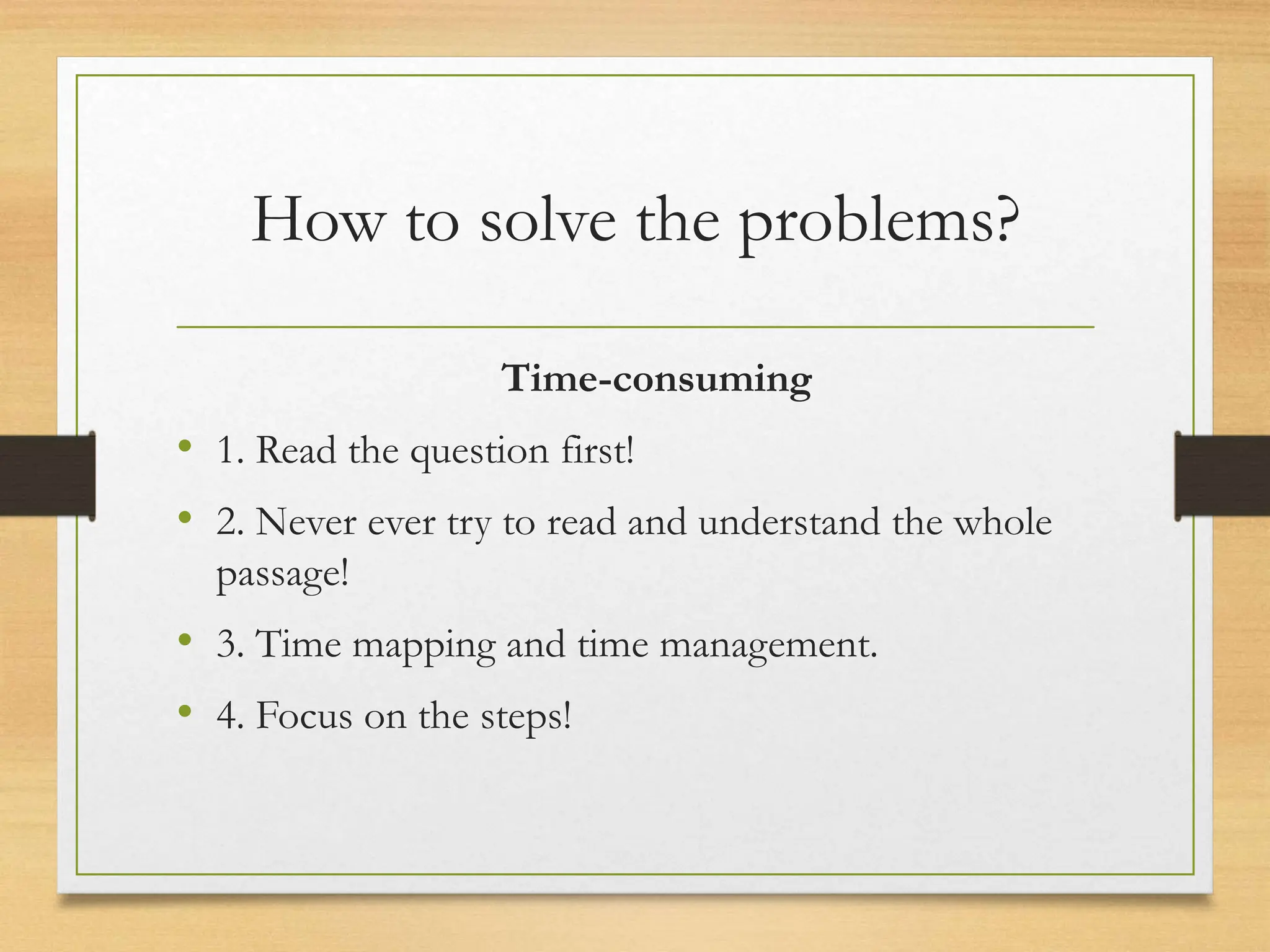 How to solve the problems?

Time-consuming

• 1. Read the question first!
• 2. Never ever try to read and understand the whole passage!
• 3. Time mapping and time management.
• 4. Focus on the steps!